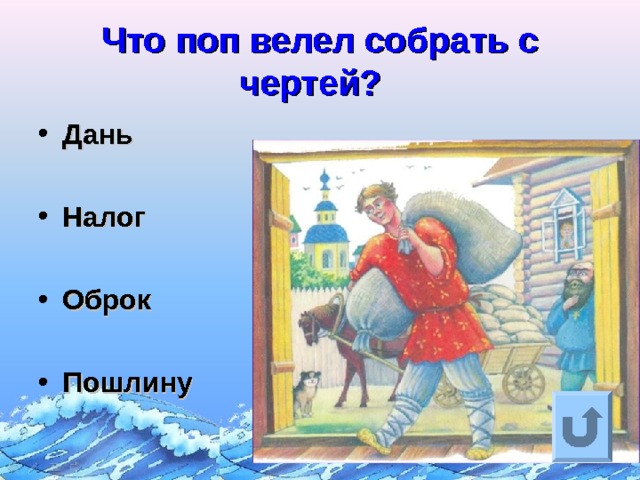 Что поп велел собрать с чертей?

• Дань

• Налог

• Оброк

• Пошлину